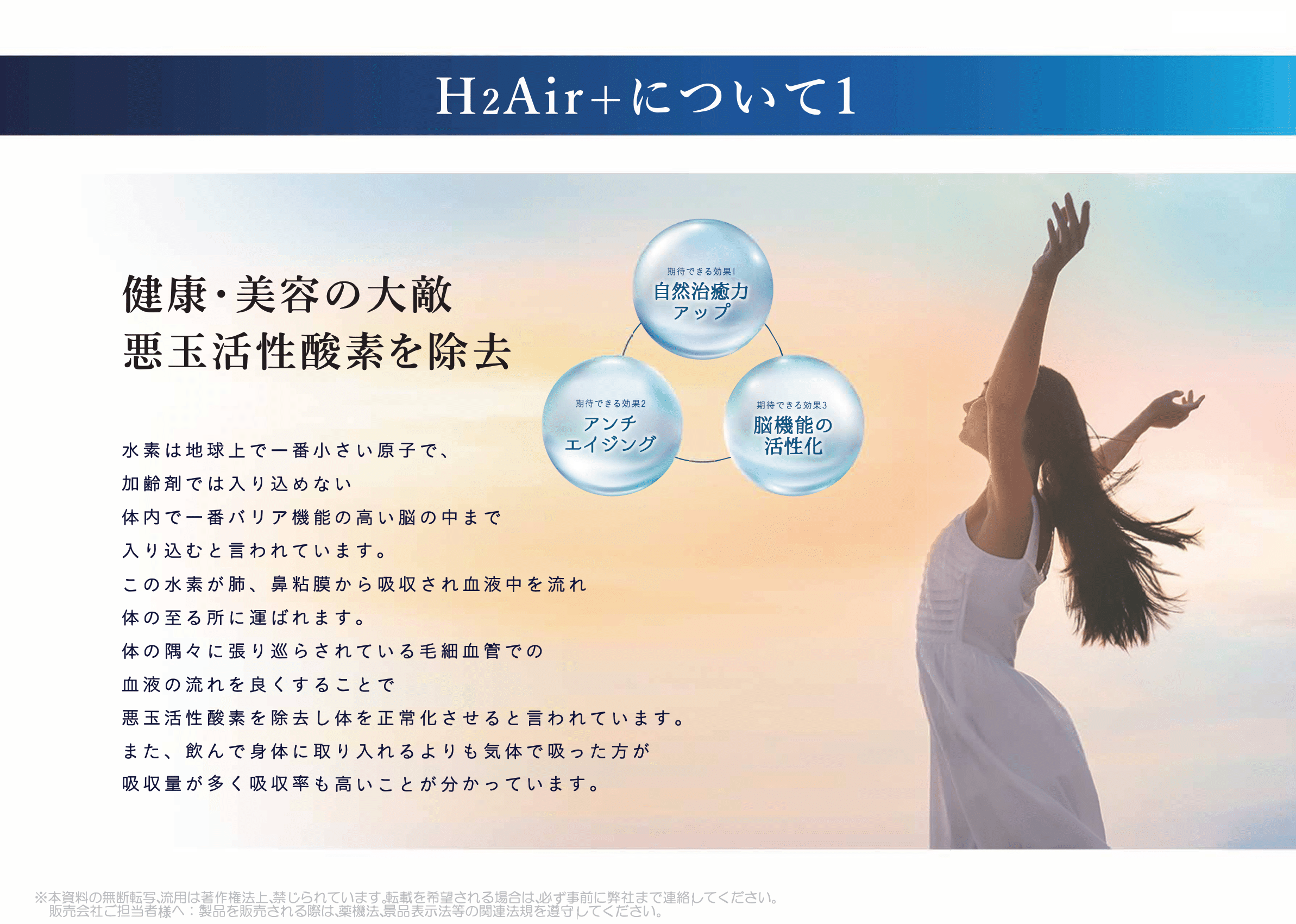 H2Air+について1

健康・美容の大敵
悪玉活性酸素を除去

期待できる効果1
自然治癒力
アップ

期待できる効果2
アンチ
エイジング

期待できる効果3
脳機能の
活性化

水素は地球上で一番小さい原子で、
加齢剤では入り込めない
体内で一番バリア機能の高い脳の中まで
入り込むと言われています。
この水素が肺、鼻粘膜から吸収され血液中を流れ
体の至る所に運ばれます。
体の隅々に張り巡らされている毛細血管での
血液の流れを良くすることで
悪玉活性酸素を除去し体を正常化させると言われています。
また、飲んで身体に取り入れるよりも気体で吸った方が
吸収量が多く吸収率も高いことが分かっています。

※本資料の無断転写、流用は著作権法上、禁じられています。転載を希望される場合は、必ず事前に弊社まで連絡してください。
販売会社ご担当者様へ：製品を販売される際は、薬機法、景品表示法等の関連法規を遵守してください。